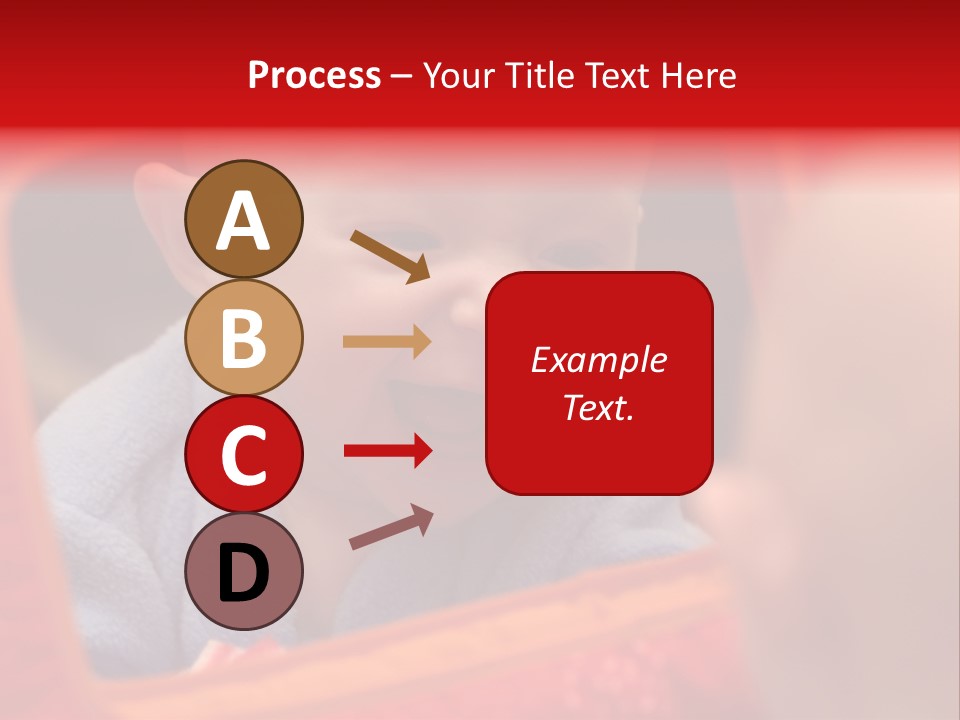 Process – Your Title Text Here

A

B

C

D

Example Text.